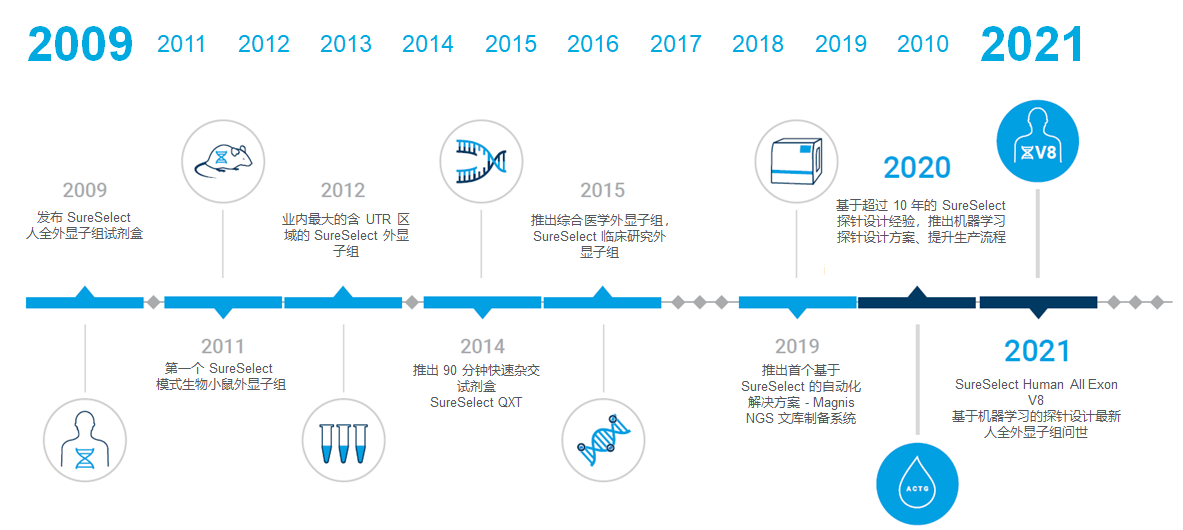 2009 2011 2012 2013 2014 2015 2016 2017 2018 2019 2010 2021

2009
发布 SureSelect 人全外显子组试剂盒

2012
业内最大的含 UTR 区域的 SureSelect 外显子组

2015
推出综合医学外显子组，SureSelect 临床研究外显子组

2020
基于超过 10 年的 SureSelect 探针设计经验，推出机器学习探针设计方案、提升生产流程

V8

2011
第一个 SureSelect 模式生物小鼠外显子组

2014
推出 90 分钟快速杂交试剂盒 SureSelect QXT

2019
推出首个基于 SureSelect 的自动化解决方案 - Magnis NGS 文库制备系统

2021
SureSelect Human All Exon V8
基于机器学习的探针设计最新人全外显子组问世

ACTG